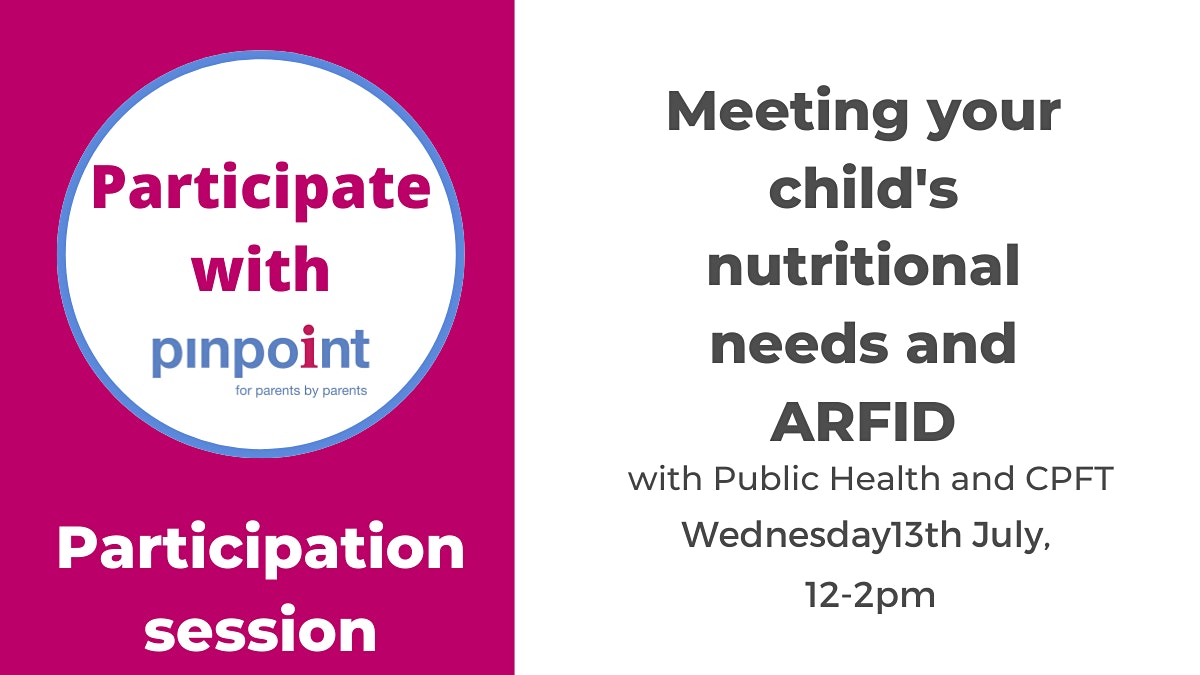 Participate with

pinpoint
for parents by parents

Participation session

Meeting your child's nutritional needs and ARFID

with Public Health and CPFT
Wednesday13th July,
12-2pm